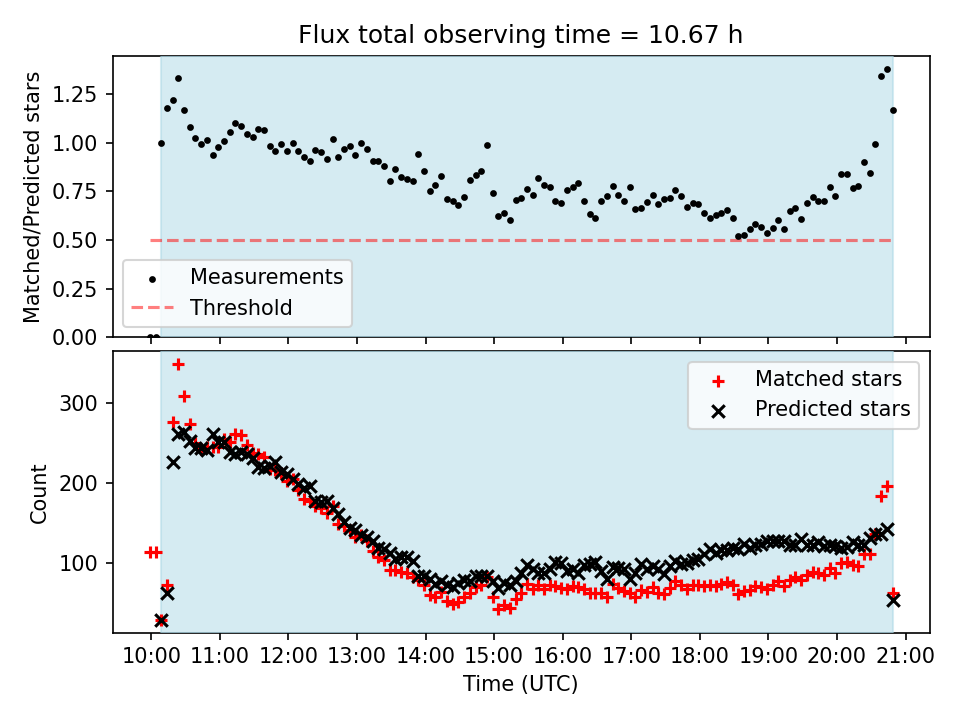 Flux total observing time = 10.67 h

Matched/Predicted stars

1.25
1.00
0.75
0.50
0.25
0.00

Measurements
Threshold

Count

300
200
100

Matched stars
Predicted stars

10:00 11:00 12:00 13:00 14:00 15:00 16:00 17:00 18:00 19:00 20:00 21:00

Time (UTC)